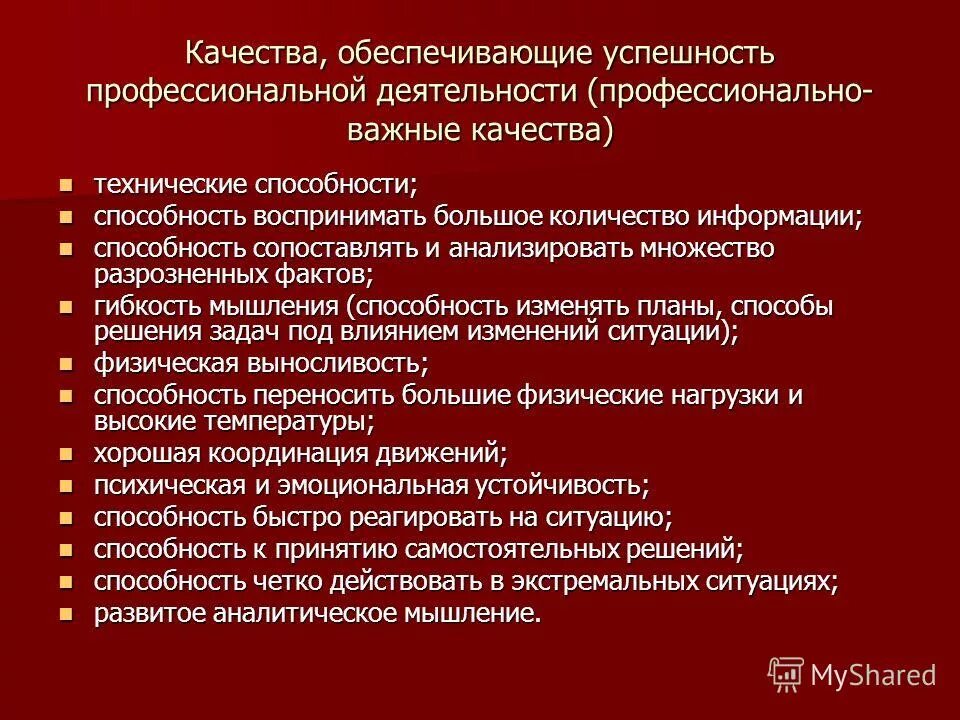 Качества, обеспечивающие успешность профессиональной деятельности (профессионально-важные качества)

- технические способности;
- способность воспринимать большое количество информации;
- способность сопоставлять и анализировать множество разрозненных фактов;
- гибкость мышления (способность изменять планы, способы решения задач под влиянием изменений ситуации);
- физическая выносливость;
- способность переносить большие физические нагрузки и высокие температуры;
- хорошая координация движений;
- психическая и эмоциональная устойчивость;
- способность быстро реагировать на ситуацию;
- способность к принятию самостоятельных решений;
- способность четко действовать в экстремальных ситуациях;
- развитое аналитическое мышление.

MyShared